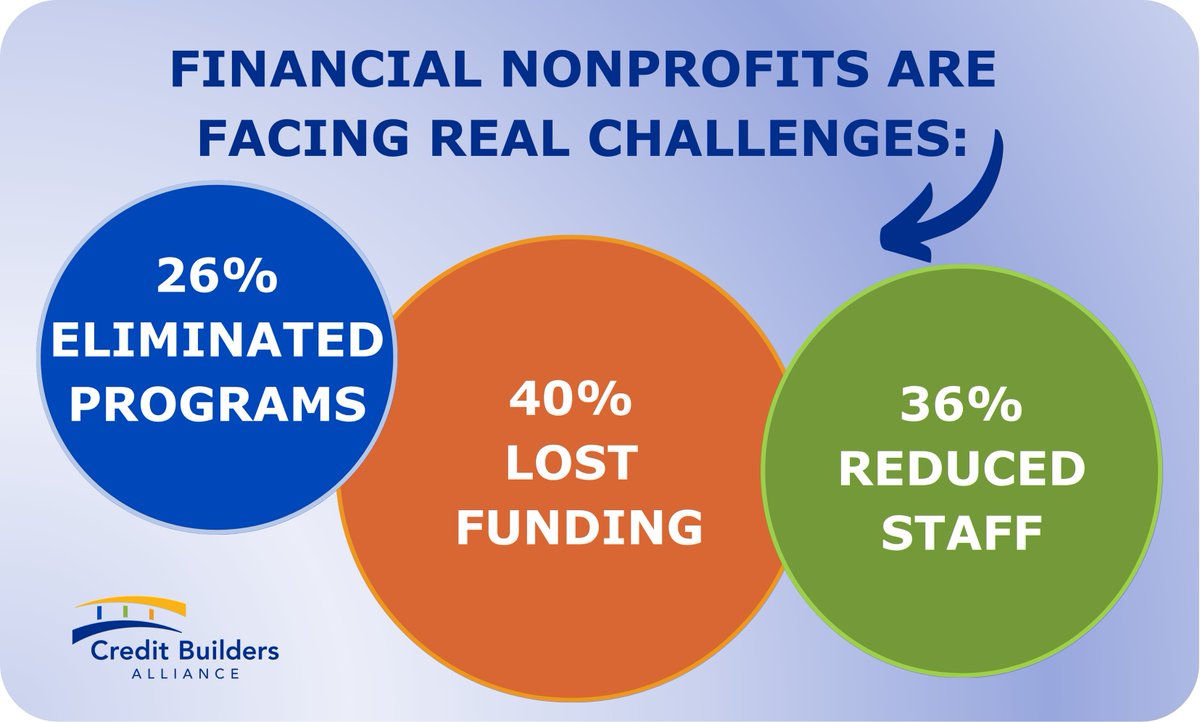 FINANCIAL NONPROFITS ARE FACING REAL CHALLENGES:

26% ELIMINATED PROGRAMS

40% LOST FUNDING

36% REDUCED STAFF

Credit Builders
ALLIANCE